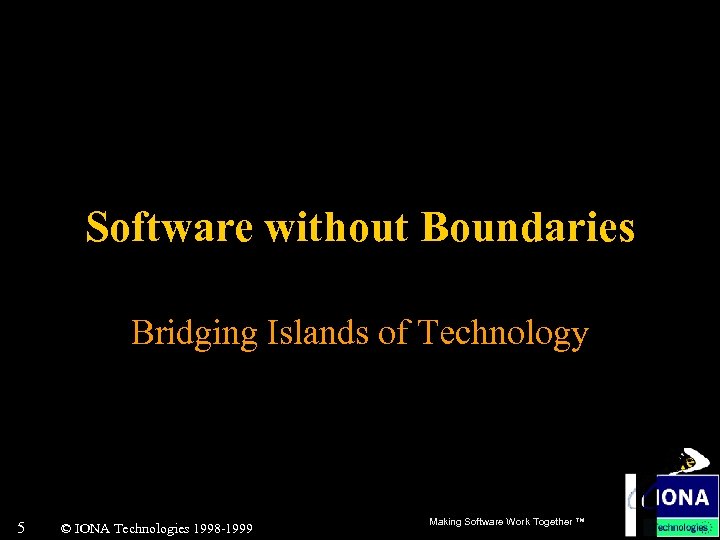 Software without Boundaries

Bridging Islands of Technology

5 © IONA Technologies 1998-1999

Making Software Work Together ™

IONA
Technologies